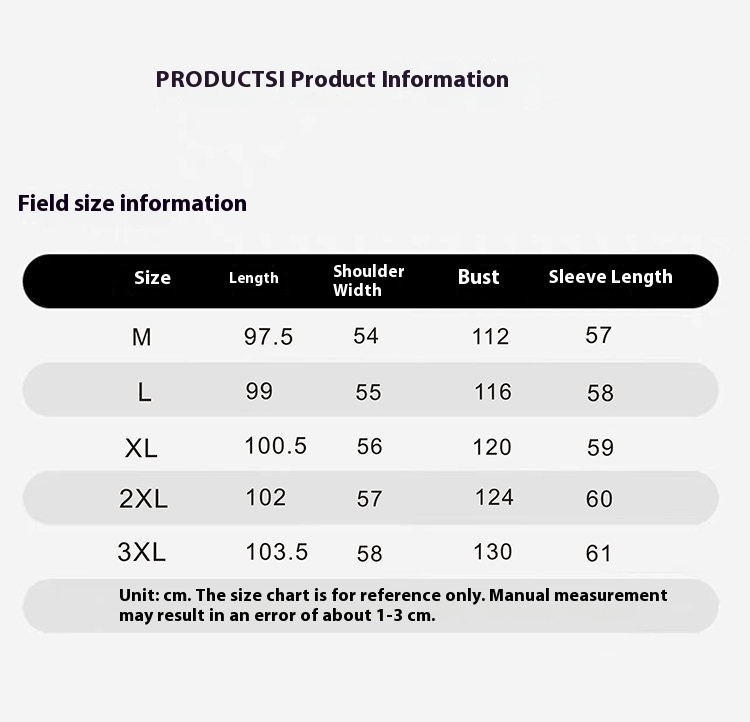 PRODUCTSI Product Information

Field size information

| Size | Length | Shoulder Width | Bust | Sleeve Length |
|---|---|---|---|---|
| M | 97.5 | 54 | 112 | 57 |
| L | 99 | 55 | 116 | 58 |
| XL | 100.5 | 56 | 120 | 59 |
| 2XL | 102 | 57 | 124 | 60 |
| 3XL | 103.5 | 58 | 130 | 61 |

Unit: cm. The size chart is for reference only. Manual measurement may result in an error of about 1-3 cm.